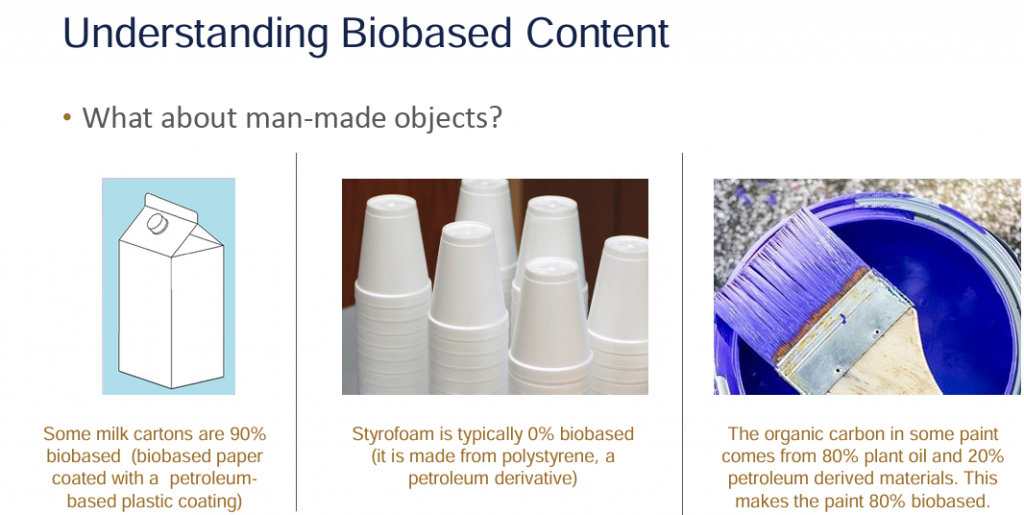 Understanding Biobased Content

• What about man-made objects?

Some milk cartons are 90% biobased (biobased paper coated with a petroleum-based plastic coating)

Styrofoam is typically 0% biobased (it is made from polystyrene, a petroleum derivative)

The organic carbon in some paint comes from 80% plant oil and 20% petroleum derived materials. This makes the paint 80% biobased.